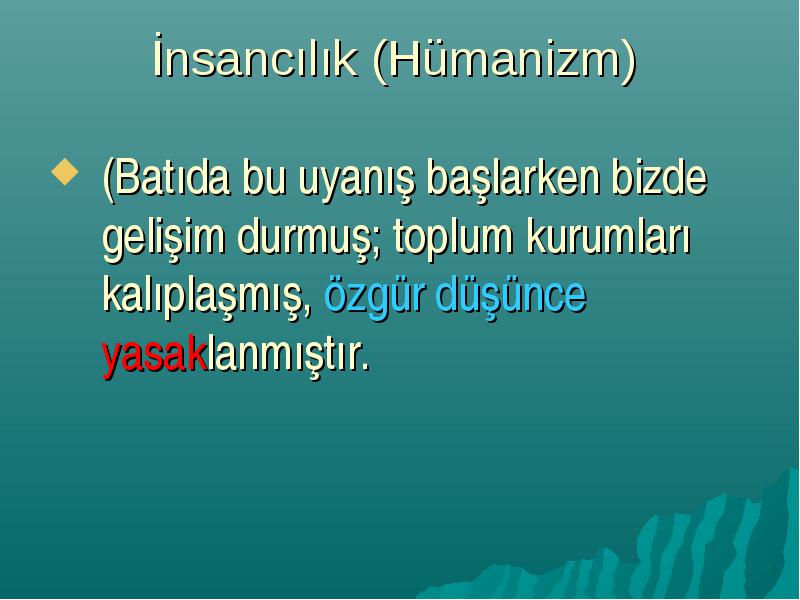 İnsancılık (Hümanizm)

(Batıda bu uyanış başlarken bizde gelişim durmuş; toplum kurumları kalıplaşmış, özgür düşünce yasaklanmıştır.